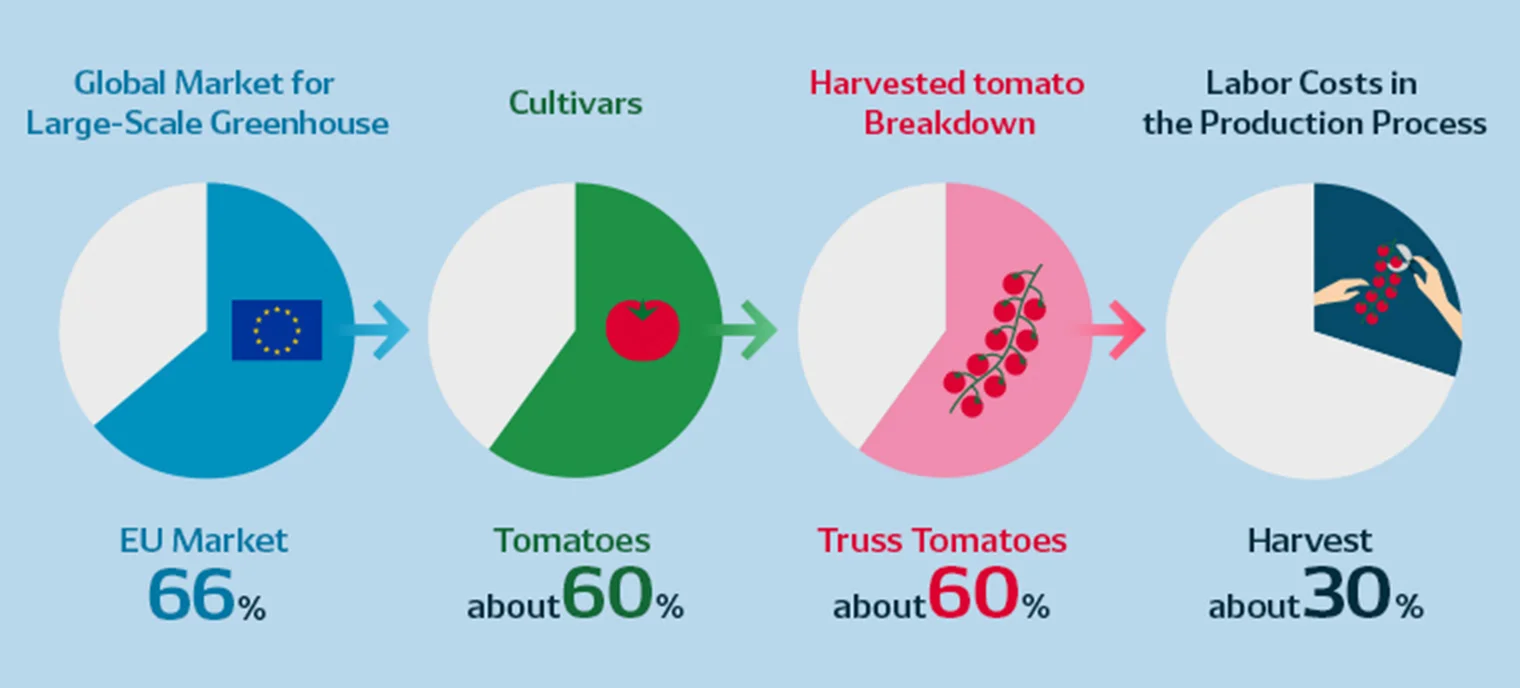 Global Market for Large-Scale Greenhouse

EU Market
66%

Cultivars

Tomatoes
about 60%

Harvested tomato Breakdown

Truss Tomatoes
about 60%

Labor Costs in the Production Process

Harvest
about 30%